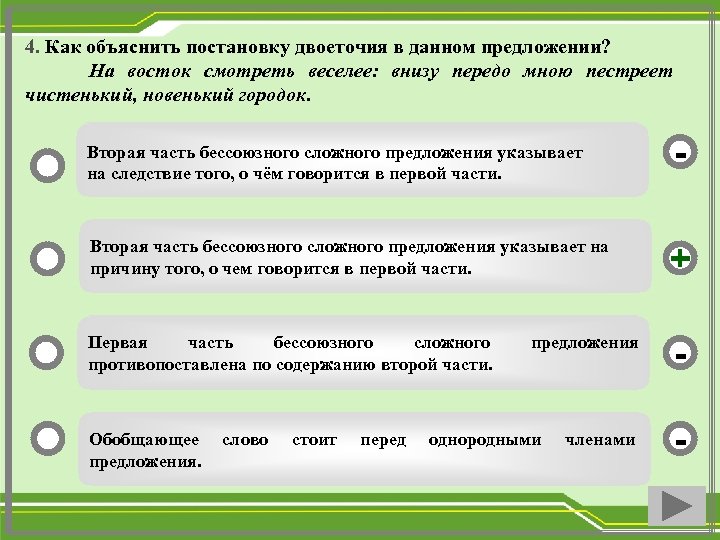 4. Как объяснить постановку двоеточия в данном предложении?

На восток смотреть веселее: внизу передо мною пестреет чистенький, новенький городок.

Вторая часть бессоюзного сложного предложения указывает на следствие того, о чём говорится в первой части.

-

Вторая часть бессоюзного сложного предложения указывает на причину того, о чем говорится в первой части.

+

Первая часть бессоюзного сложного предложения противопоставлена по содержанию второй части.

-

Обобщающее слово стоит перед однородными членами предложения.

-